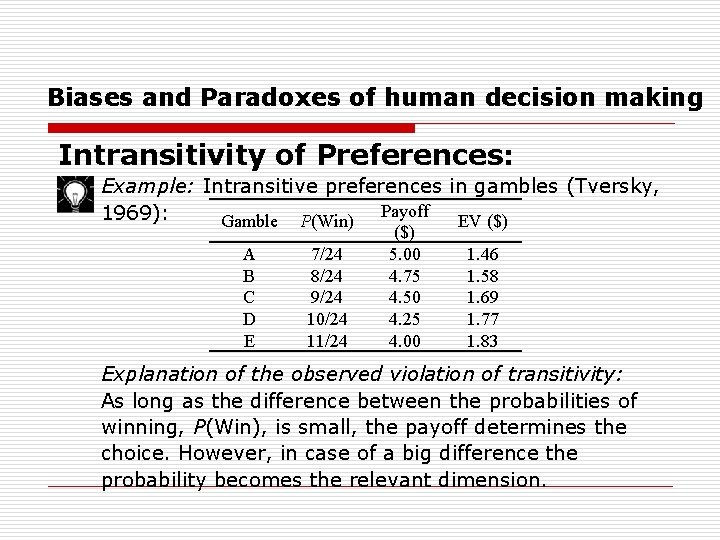 Biases and Paradoxes of human decision making

Intransitivity of Preferences:

Example: Intransitive preferences in gambles (Tversky, 1969):

| Gamble | P(Win) | Payoff ($) | EV ($) |
|---|---|---|---|
| A | 7/24 | 5.00 | 1.46 |
| B | 8/24 | 4.75 | 1.58 |
| C | 9/24 | 4.50 | 1.69 |
| D | 10/24 | 4.25 | 1.77 |
| E | 11/24 | 4.00 | 1.83 |

Explanation of the observed violation of transitivity:
As long as the difference between the probabilities of winning, P(Win), is small, the payoff determines the choice. However, in case of a big difference the probability becomes the relevant dimension.